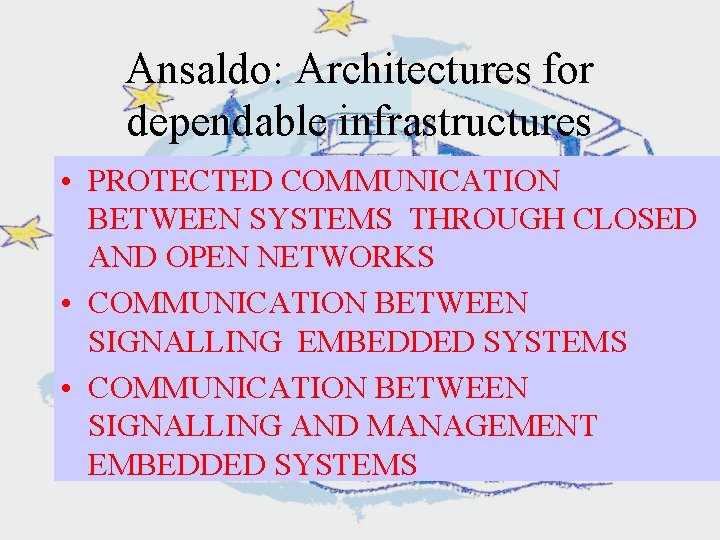 Ansaldo: Architectures for dependable infrastructures

• PROTECTED COMMUNICATION BETWEEN SYSTEMS THROUGH CLOSED AND OPEN NETWORKS
• COMMUNICATION BETWEEN SIGNALLING EMBEDDED SYSTEMS
• COMMUNICATION BETWEEN SIGNALLING AND MANAGEMENT EMBEDDED SYSTEMS